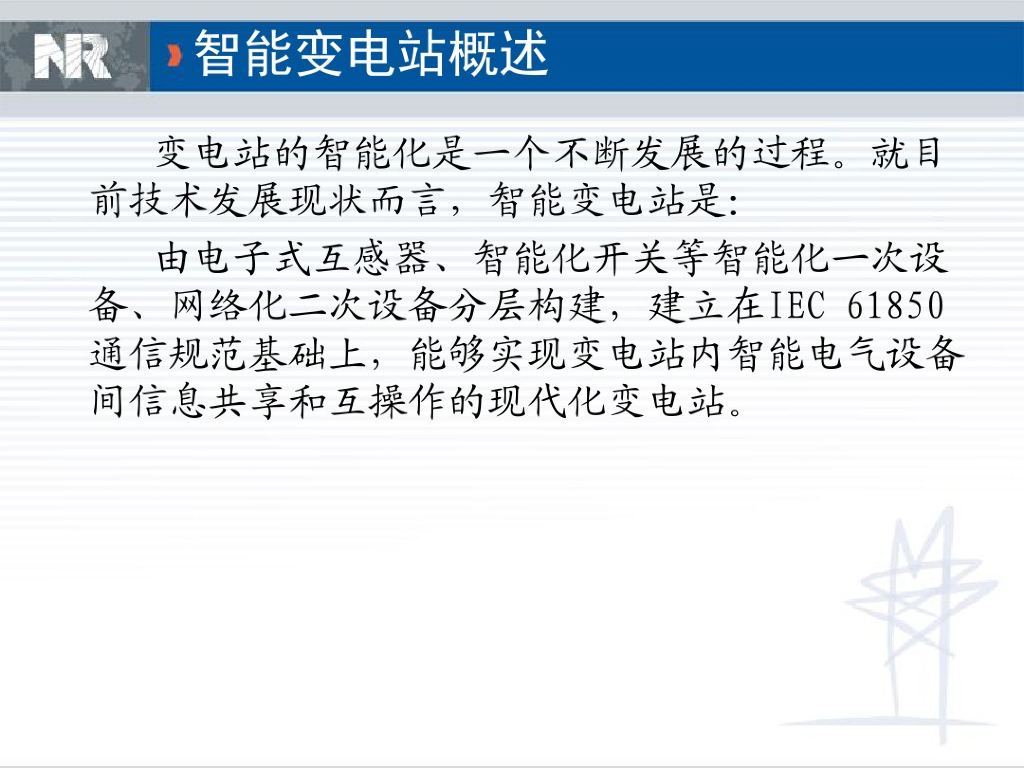 NR

智能变电站概述

变电站的智能化是一个不断发展的过程。就目前技术发展现状而言，智能变电站是:

由电子式互感器、智能化开关等智能化一次设备、网络化二次设备分层构建，建立在IEC 61850通信规范基础上，能够实现变电站内智能电气设备间信息共享和互操作的现代化变电站。